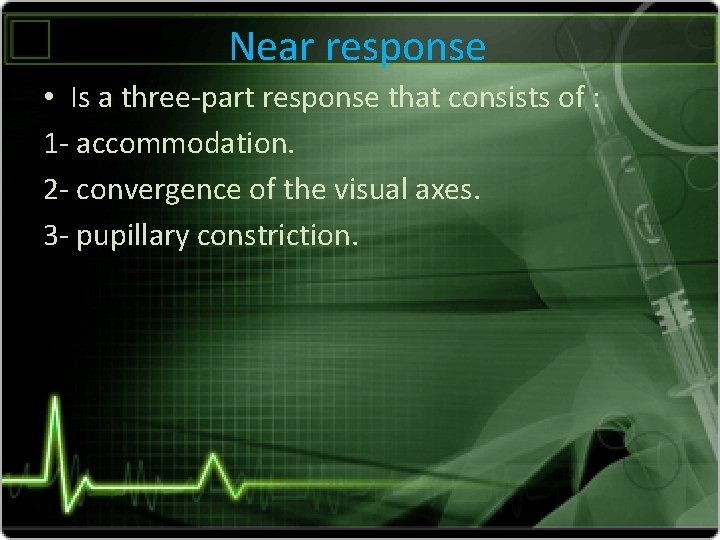 Near response

• Is a three-part response that consists of :

1- accommodation.

2- convergence of the visual axes.

3- pupillary constriction.